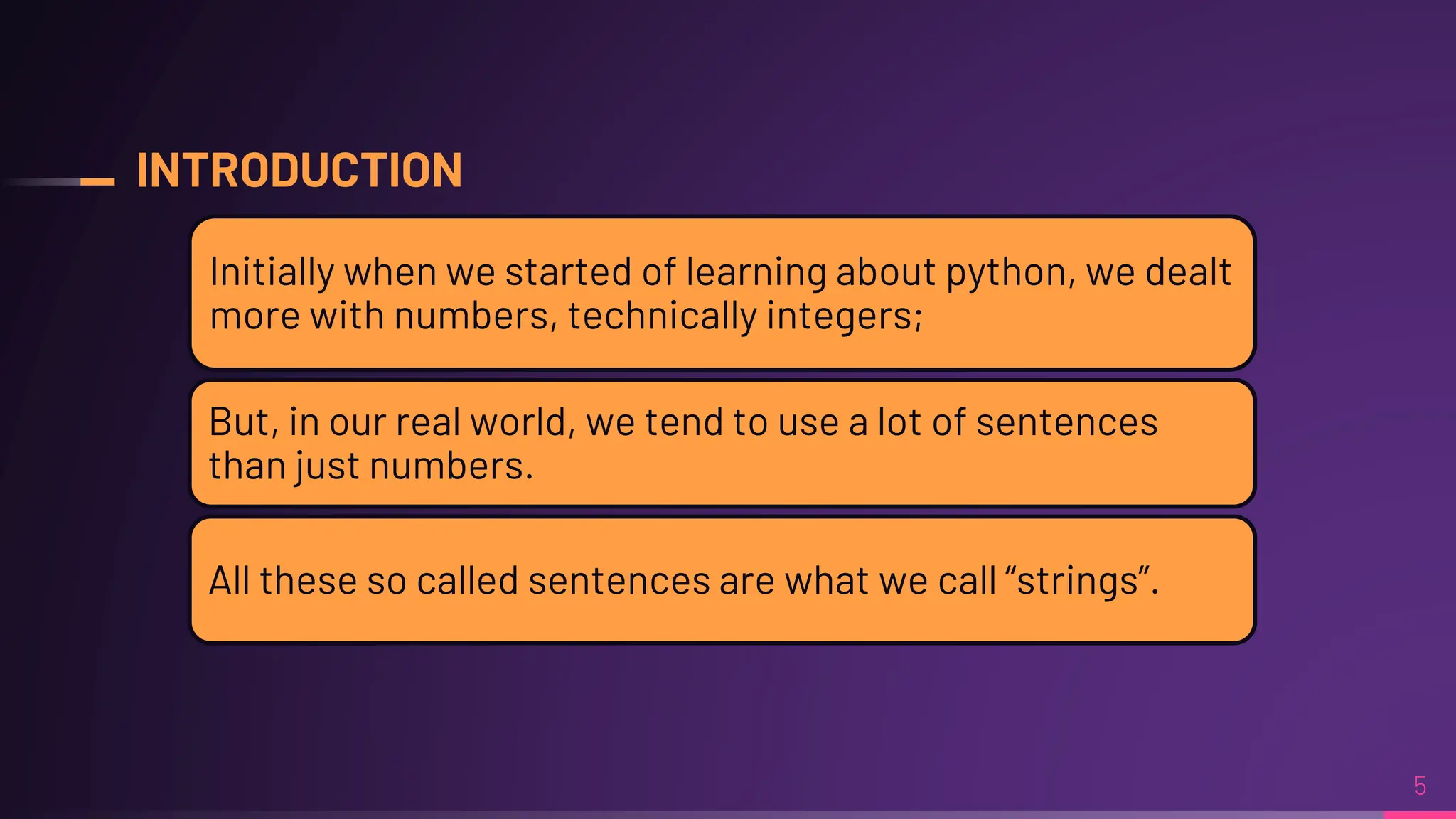 INTRODUCTION

Initially when we started of learning about python, we dealt more with numbers, technically integers;

But, in our real world, we tend to use a lot of sentences than just numbers.

All these so called sentences are what we call “strings”.

5